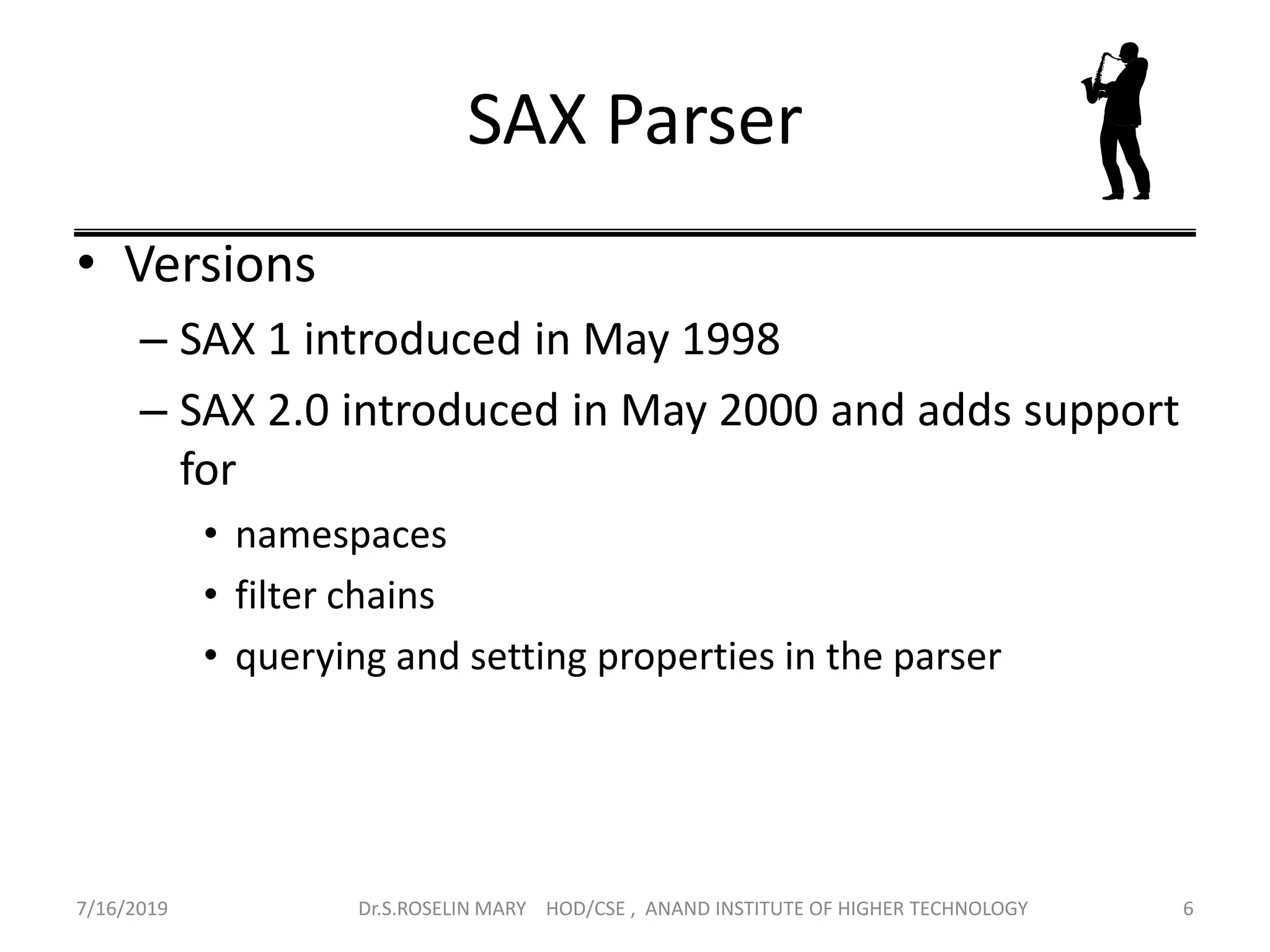 SAX Parser

• Versions
– SAX 1 introduced in May 1998
– SAX 2.0 introduced in May 2000 and adds support for
• namespaces
• filter chains
• querying and setting properties in the parser

7/16/2019 Dr.S.ROSELIN MARY HOD/CSE , ANAND INSTITUTE OF HIGHER TECHNOLOGY 6